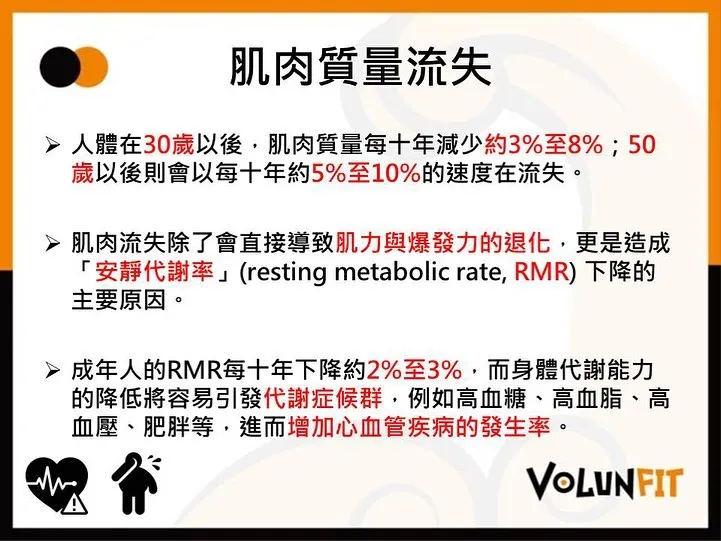 肌肉質量流失

➢ 人體在30歲以後，肌肉質量每十年減少約3%至8%；50歲以後則會以每十年約5%至10%的速度在流失。

➢ 肌肉流失除了會直接導致肌力與爆發力的退化，更是造成「安靜代謝率」(resting metabolic rate, RMR) 下降的主要原因。

➢ 成年人的RMR每十年下降約2%至3%，而身體代謝能力的降低將容易引發代謝症候群，例如高血糖、高血脂、高血壓、肥胖等，進而增加心血管疾病的發生率。

VOLUNFIT